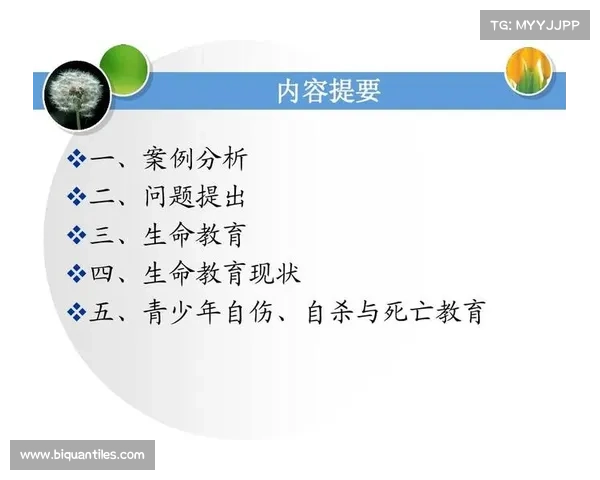 TG: MYYJJPP

内容提要

❖一、案例分析
❖二、问题提出
❖三、生命教育
❖四、生命教育现状
❖五、青少年自伤、自杀与死亡教育

www.biquantiles.com